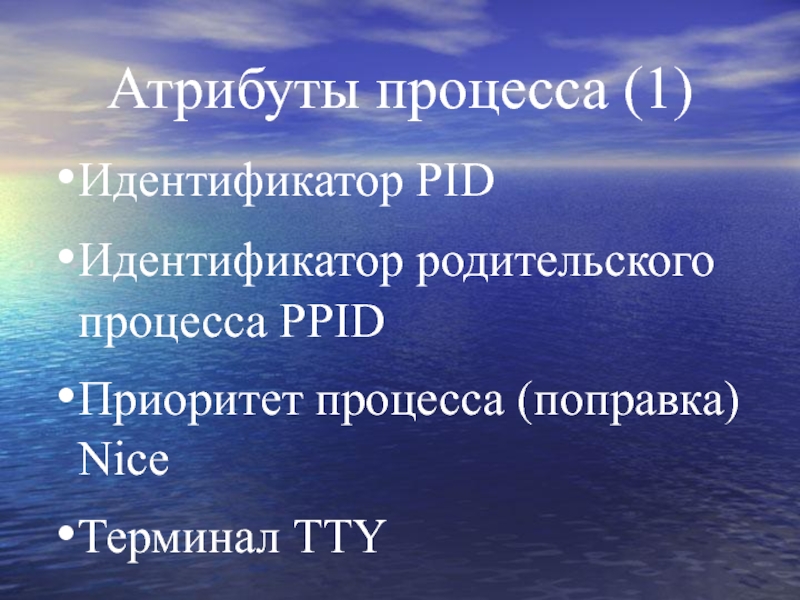 Атрибуты процесса (1)

•Идентификатор PID

•Идентификатор родительского процесса PPID

•Приоритет процесса (поправка) Nice

•Терминал TTY